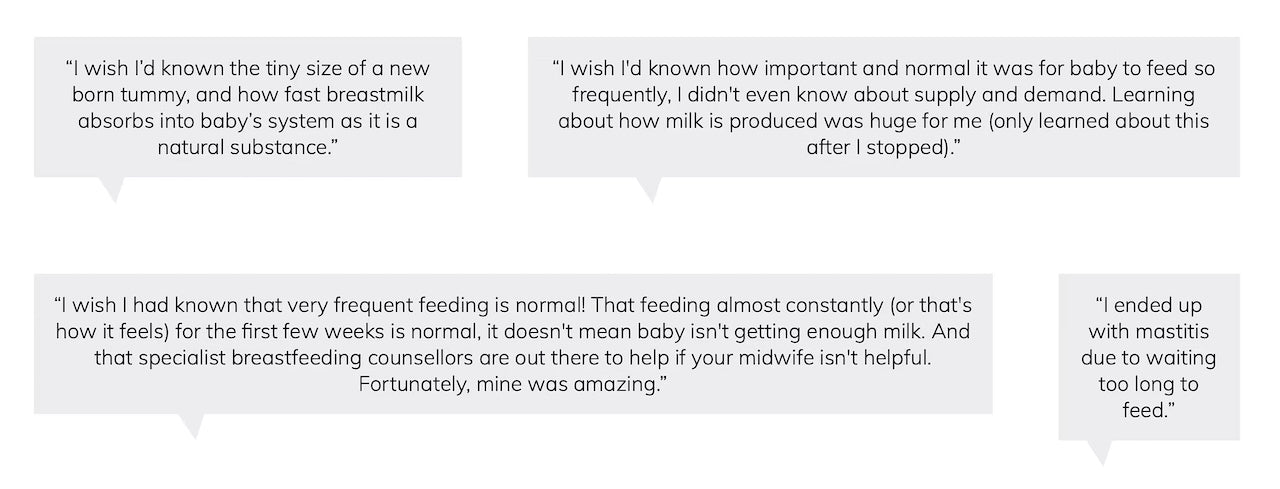 “I wish I’d known the tiny size of a new born tummy, and how fast breastmilk absorbs into baby’s system as it is a natural substance.”

“I wish I'd known how important and normal it was for baby to feed so frequently, I didn't even know about supply and demand. Learning about how milk is produced was huge for me (only learned about this after I stopped).”

“I wish I had known that very frequent feeding is normal! That feeding almost constantly (or that's how it feels) for the first few weeks is normal, it doesn't mean baby isn't getting enough milk. And that specialist breastfeeding counsellors are out there to help if your midwife isn't helpful. Fortunately, mine was amazing.”

“I ended up with mastitis due to waiting too long to feed.”